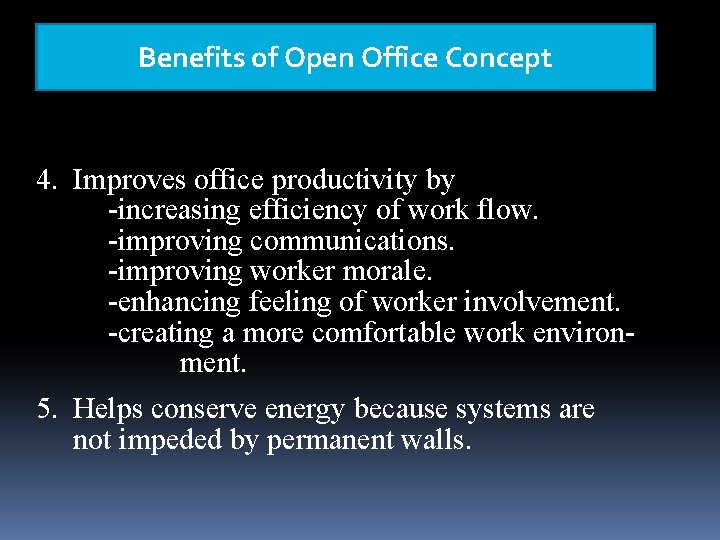 Benefits of Open Office Concept

4. Improves office productivity by
-increasing efficiency of work flow.
-improving communications.
-improving worker morale.
-enhancing feeling of worker involvement.
-creating a more comfortable work environment.

5. Helps conserve energy because systems are not impeded by permanent walls.